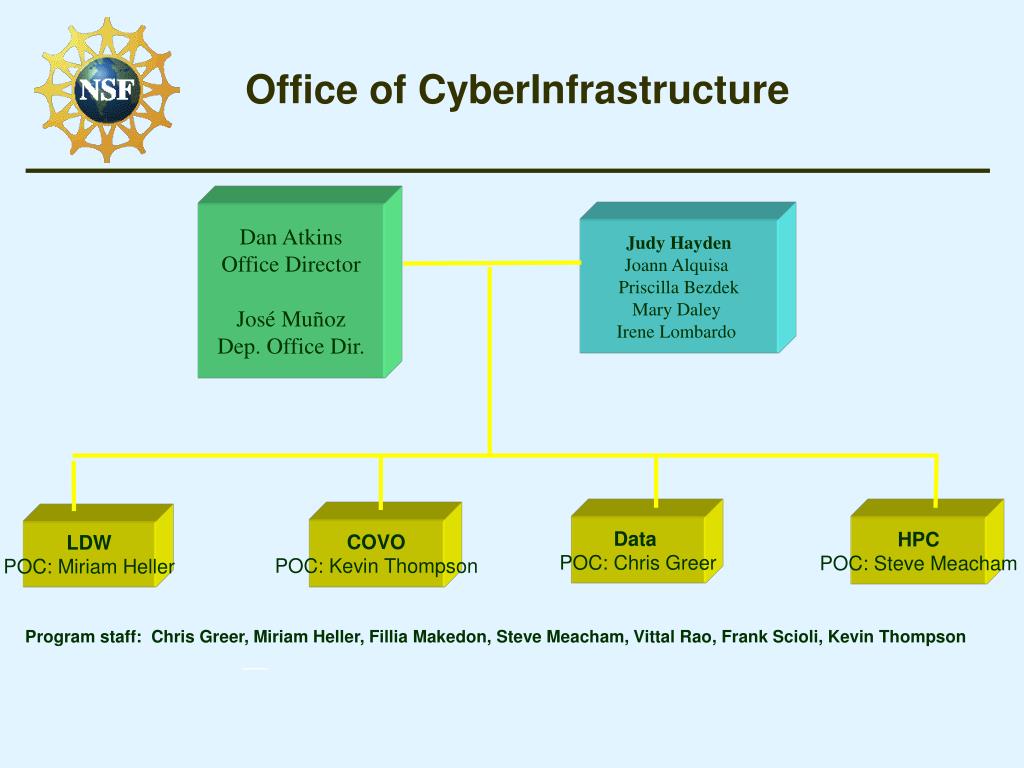 NSF

Office of CyberInfrastructure

Dan Atkins
Office Director

José Muñoz
Dep. Office Dir.

Judy Hayden
Joann Alquisa
Priscilla Bezdek
Mary Daley
Irene Lombardo

LDW
POC: Miriam Heller

COVO
POC: Kevin Thompson

Data
POC: Chris Greer

HPC
POC: Steve Meacham

Program staff: Chris Greer, Miriam Heller, Fillia Makedon, Steve Meacham, Vittal Rao, Frank Scioli, Kevin Thompson